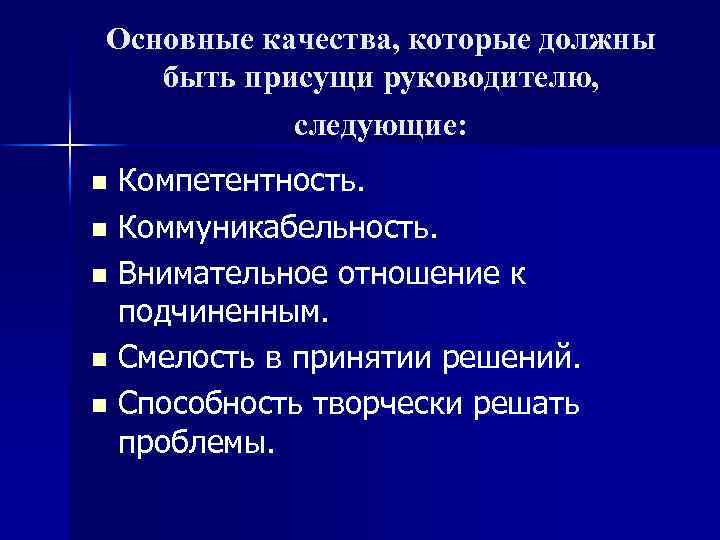 Основные качества, которые должны быть присущи руководителю, следующие:

- Компетентность.
- Коммуникабельность.
- Внимательное отношение к подчиненным.
- Смелость в принятии решений.
- Способность творчески решать проблемы.